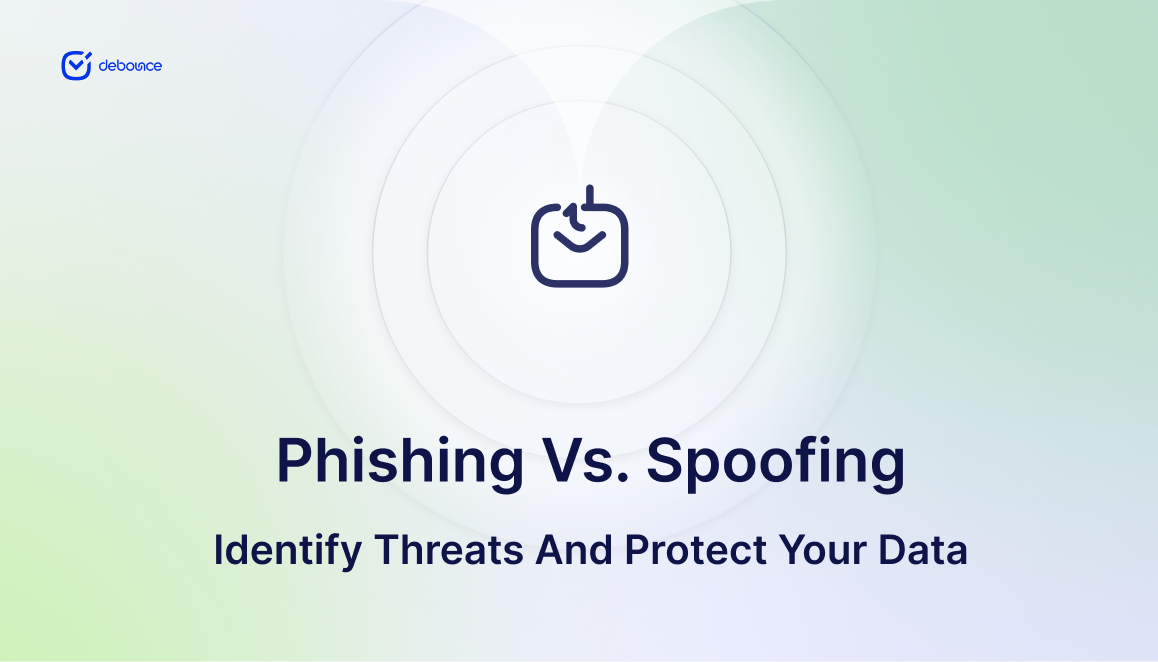 debounce

Phishing Vs. Spoofing

Identify Threats And Protect Your Data